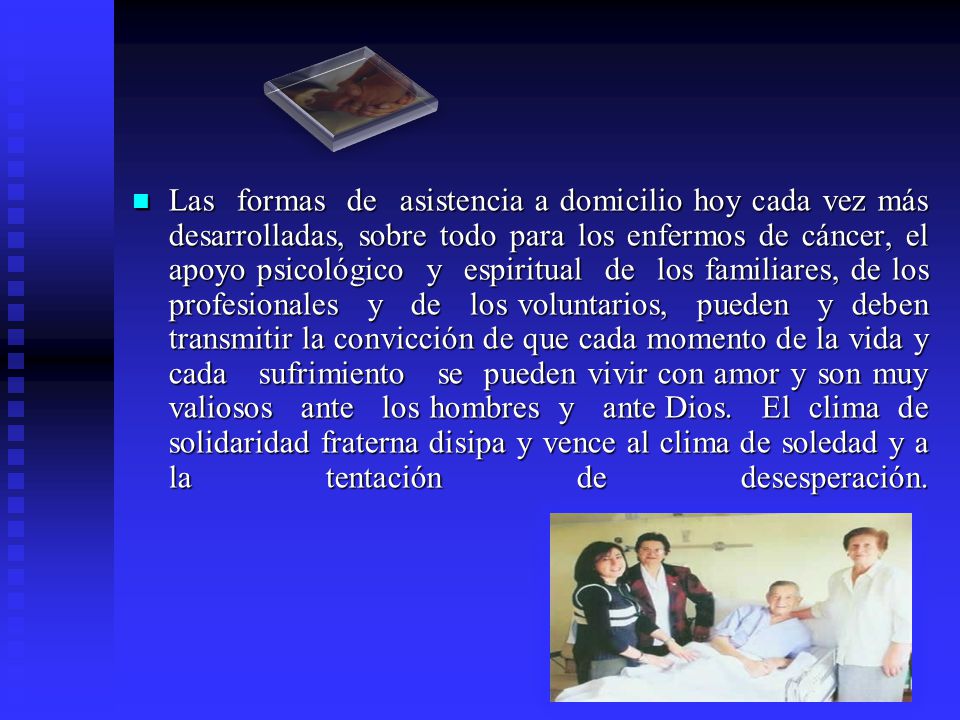 Las formas de asistencia a domicilio hoy cada vez más desarrolladas, sobre todo para los enfermos de cáncer, el apoyo psicológico y espiritual de los familiares, de los profesionales y de los voluntarios, pueden y deben transmitir la convicción de que cada momento de la vida y cada sufrimiento se pueden vivir con amor y son muy valiosos ante los hombres y ante Dios. El clima de solidaridad fraterna disipa y vence al clima de soledad y a la tentación de desesperación.